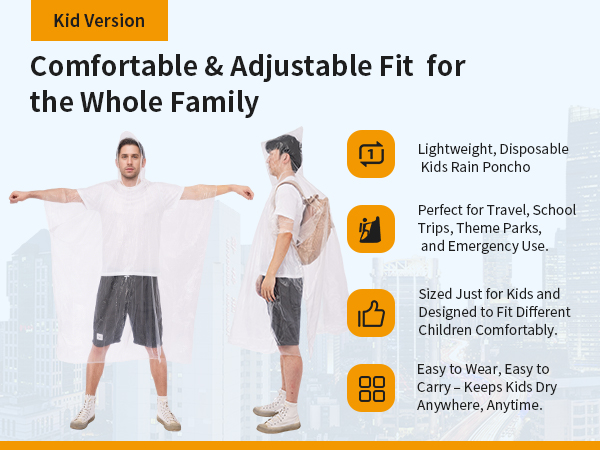 Kid Version

Comfortable & Adjustable Fit for the Whole Family

1

Lightweight, Disposable Kids Rain Poncho

Perfect for Travel, School Trips, Theme Parks, and Emergency Use.

Sized Just for Kids and Designed to Fit Different Children Comfortably.

Easy to Wear, Easy to Carry – Keeps Kids Dry Anywhere, Anytime.